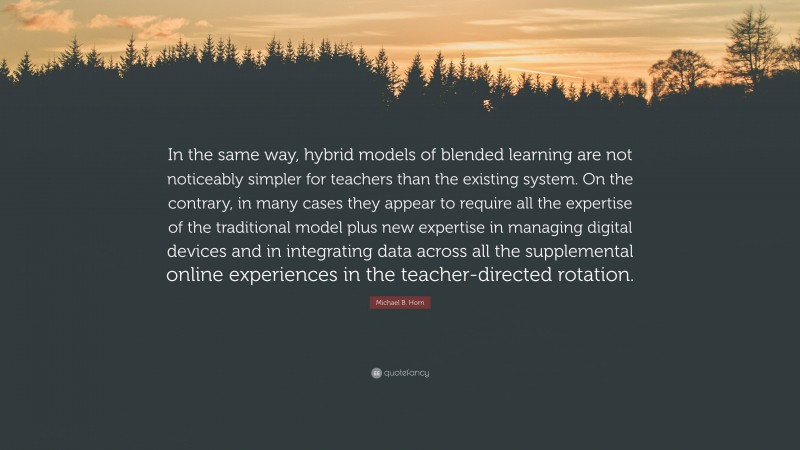 In the same way, hybrid models of blended learning are not noticeably simpler for teachers than the existing system. On the contrary, in many cases they appear to require all the expertise of the traditional model plus new expertise in managing digital devices and in integrating data across all the supplemental online experiences in the teacher-directed rotation.

Michael B. Horn

quotefancy